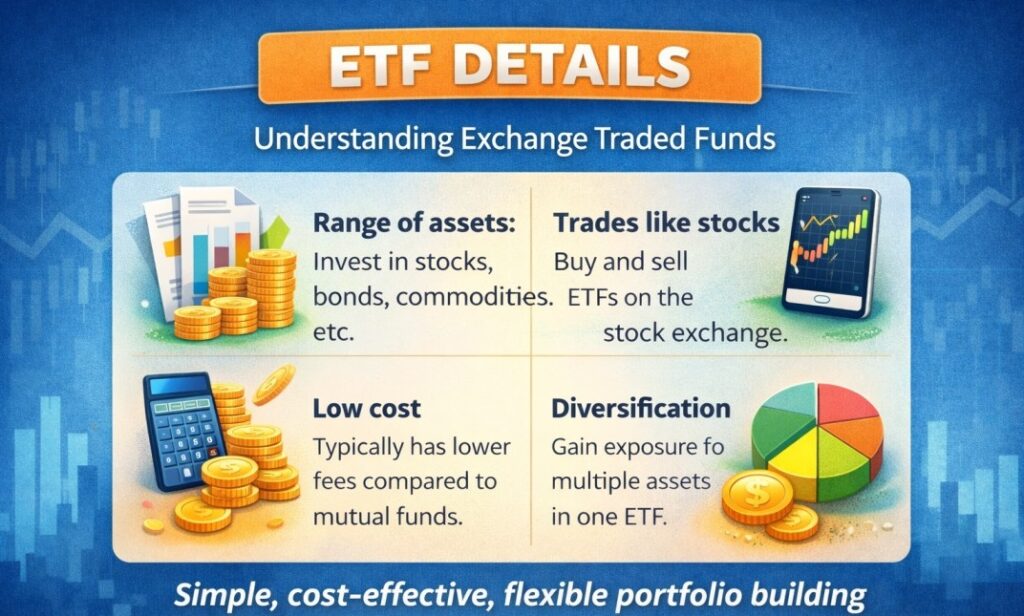 ETF DETAILS

Understanding Exchange Traded Funds

Range of assets:
Invest in stocks, bonds, commodities. etc.

Trades like stocks
Buy and sell ETFs on the stock exchange.

Low cost
Typically has lower fees compared to mutual funds.

Diversification
Gain exposure fo multiple assets in one ETF.

Simple, cost-effective, flexible portfolio building